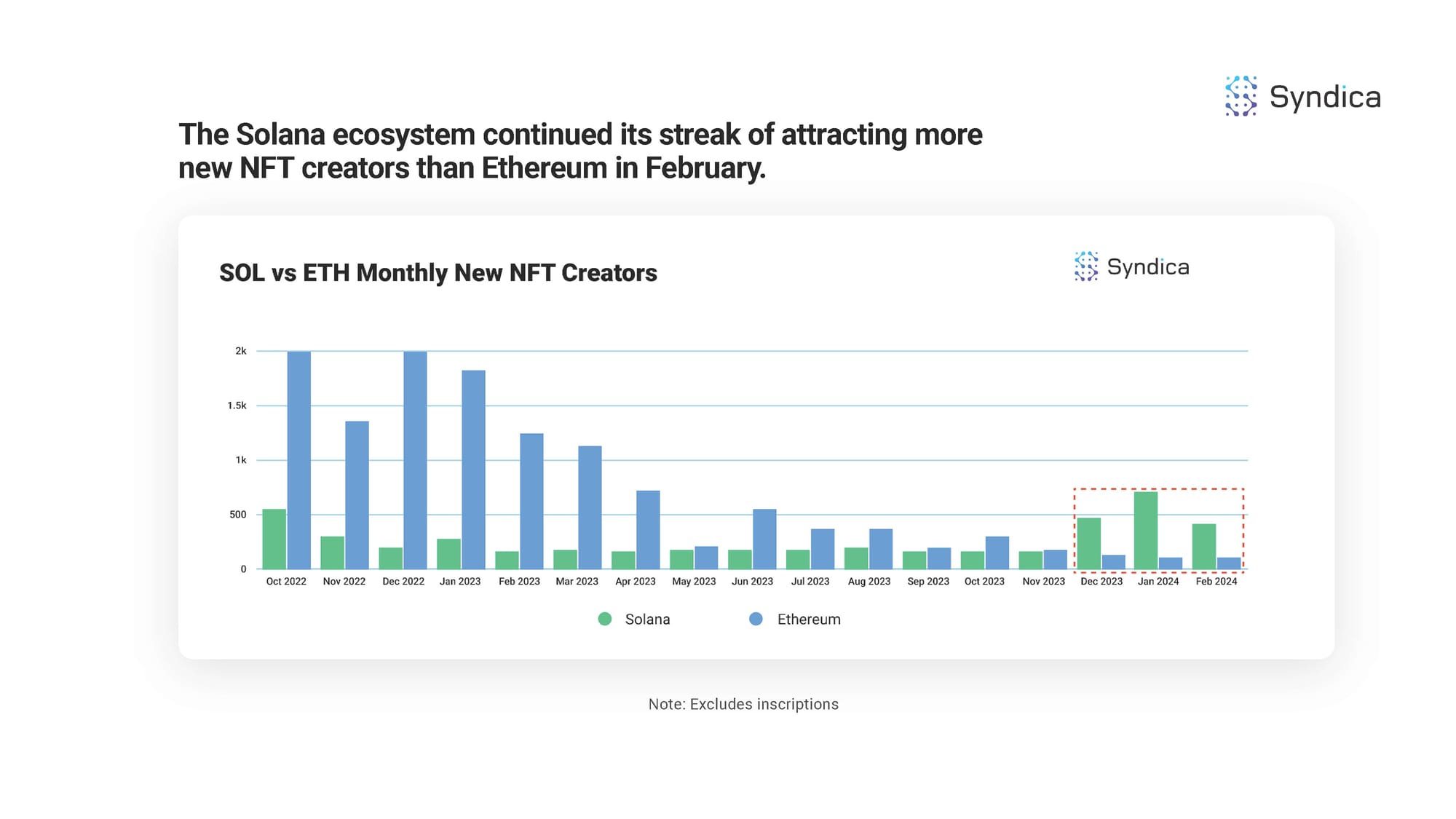 Syndica

The Solana ecosystem continued its streak of attracting more new NFT creators than Ethereum in February.

SOL vs ETH Monthly New NFT Creators

Syndica

2k
1.5k
1k
500
0

Oct 2022 Nov 2022 Dec 2022 Jan 2023 Feb 2023 Mar 2023 Apr 2023 May 2023 Jun 2023 Jul 2023 Aug 2023 Sep 2023 Oct 2023 Nov 2023 Dec 2023 Jan 2024 Feb 2024

Solana Ethereum

Note: Excludes inscriptions